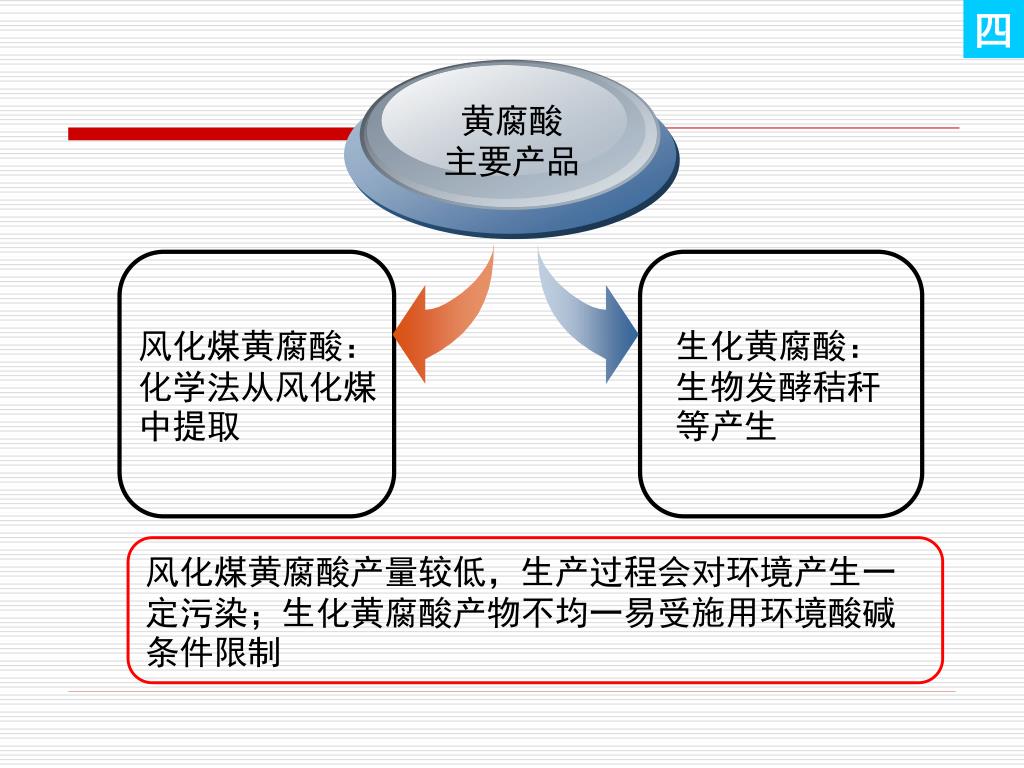 四

黄腐酸
主要产品

风化煤黄腐酸：化学法从风化煤中提取

生化黄腐酸：生物发酵秸秆等产生

风化煤黄腐酸产量较低，生产过程会对环境产生一定污染；生化黄腐酸产物不均一易受施用环境酸碱条件限制